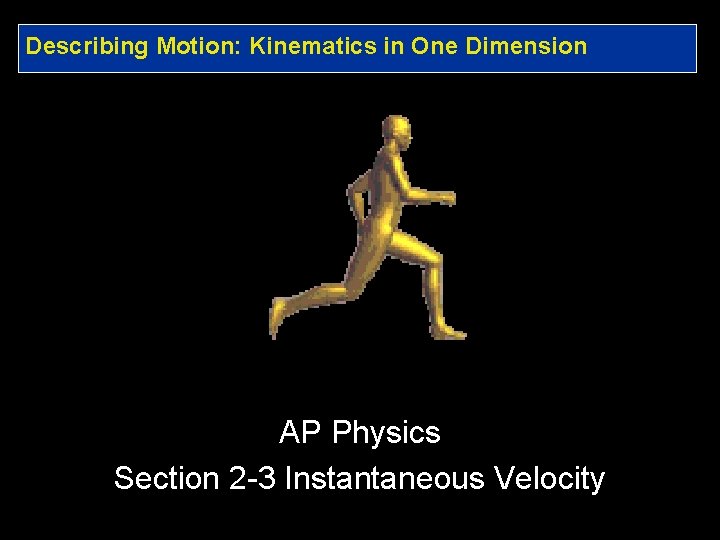 Describing Motion: Kinematics in One Dimension

AP Physics

Section 2-3 Instantaneous Velocity